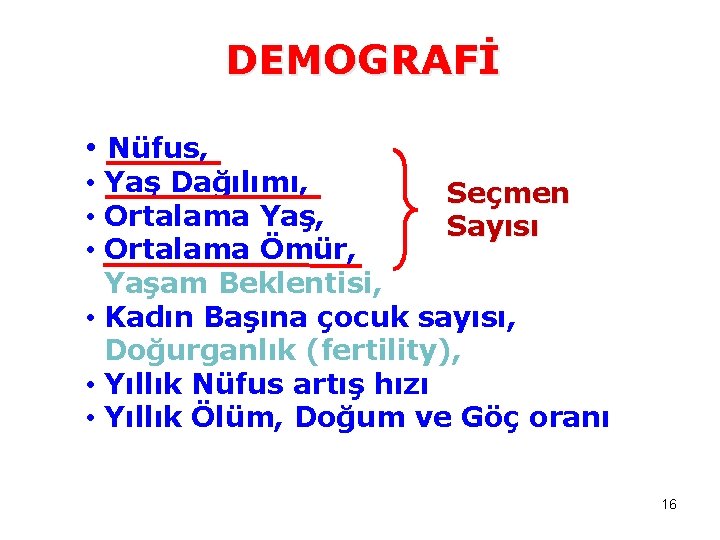 DEMOGRAFİ

• Nüfus,
• Yaş Dağılımı,
• Ortalama Yaş,
• Ortalama Ömür,
Yaşam Beklentisi,
• Kadın Başına çocuk sayısı,
Doğurganlık (fertility),
• Yıllık Nüfus artış hızı
• Yıllık Ölüm, Doğum ve Göç oranı

Seçmen Sayısı

16